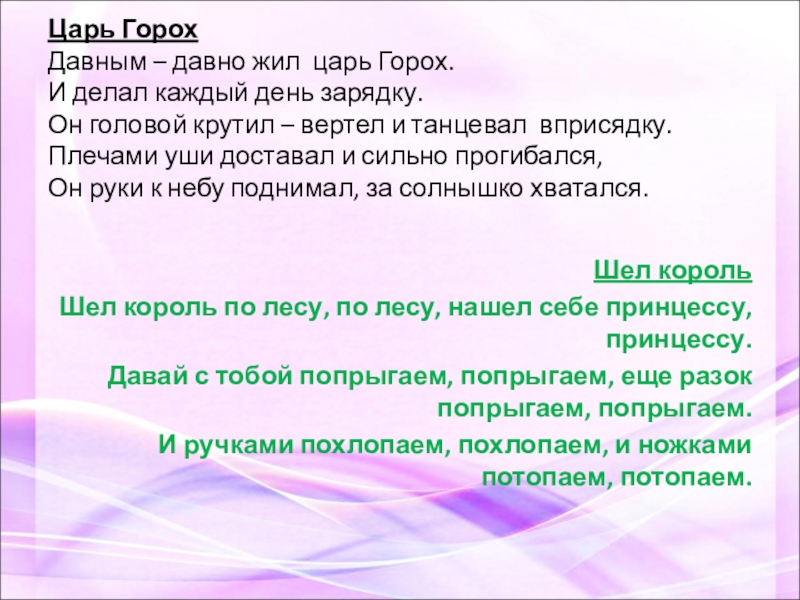 Царь Горох
Давным – давно жил царь Горох.
И делал каждый день зарядку.
Он головой крутил – вертел и танцевал вприсядку.
Плечами уши доставал и сильно прогибался,
Он руки к небу поднимал, за солнышко хватался.

Шел король
Шел король по лесу, по лесу, нашел себе принцессу, принцессу.
Давай с тобой попрыгаем, попрыгаем, еще разок попрыгаем, попрыгаем.
И ручками похлопаем, похлопаем, и ножками потопаем, потопаем.